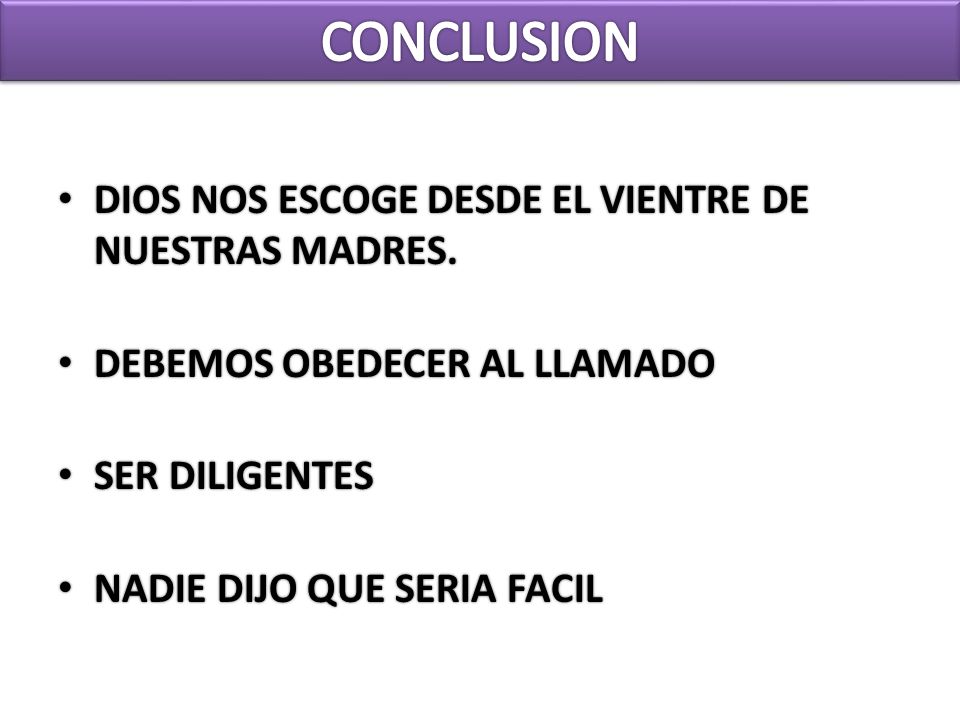 CONCLUSION

• DIOS NOS ESCOGE DESDE EL VIENTRE DE NUESTRAS MADRES.

• DEBEMOS OBEDECER AL LLAMADO

• SER DILIGENTES

• NADIE DIJO QUE SERIA FACIL